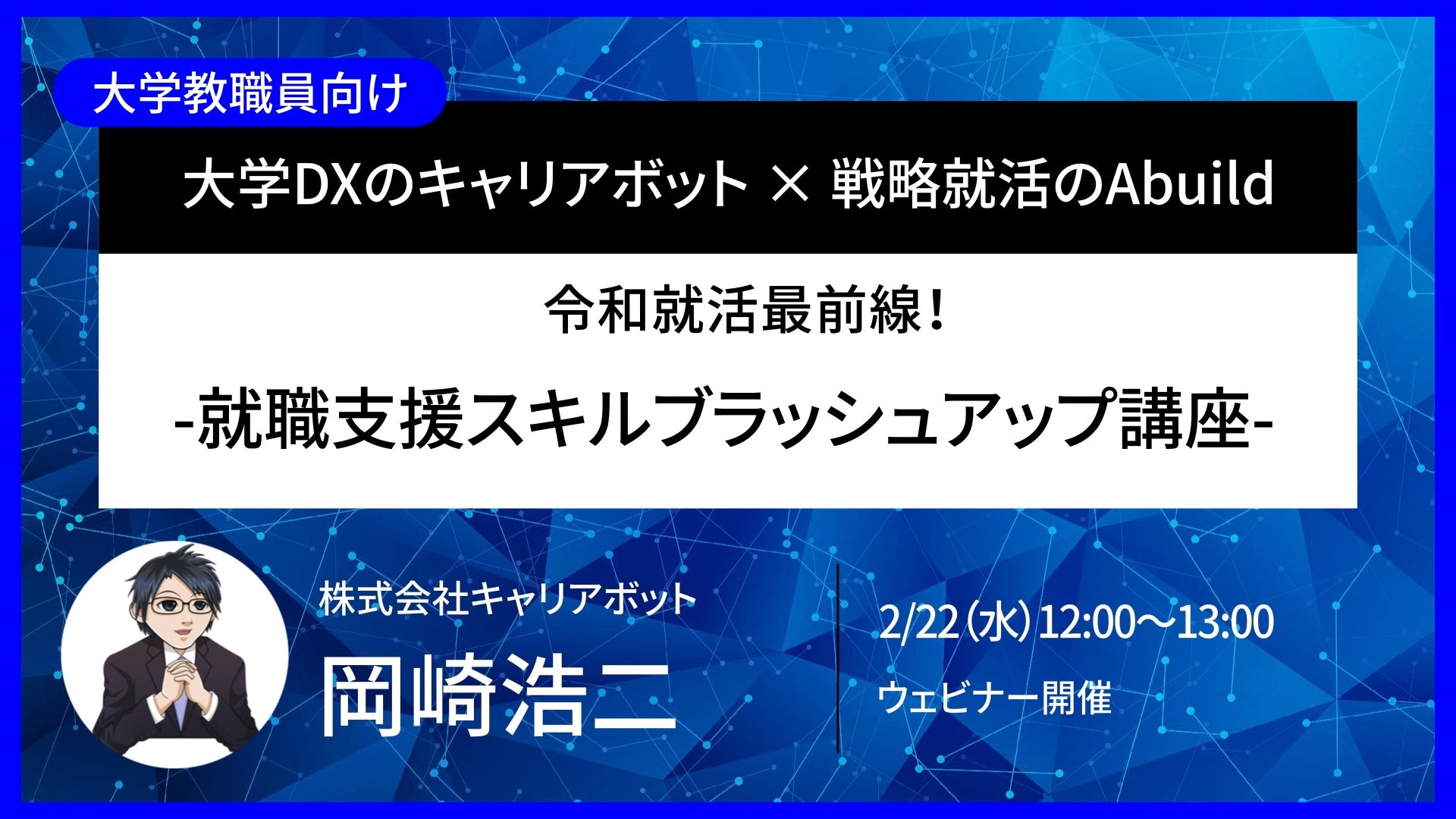 大学教職員向け

大学DXのキャリアボット × 戦略就活のAbuild

令和就活最前線！

-就職支援スキルブラッシュアップ講座-

株式会社キャリアボット

岡崎浩二

2/22（水）12:00～13:00

ウェビナー開催